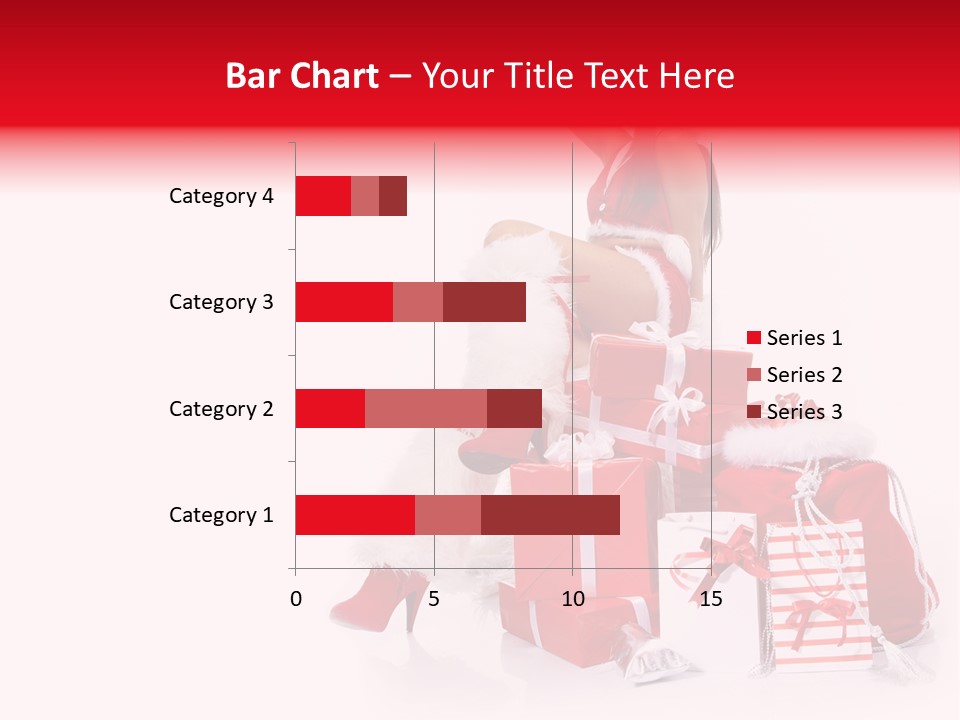 Bar Chart – Your Title Text Here

Category 4
Category 3
Category 2
Category 1

0
5
10
15

Series 1
Series 2
Series 3